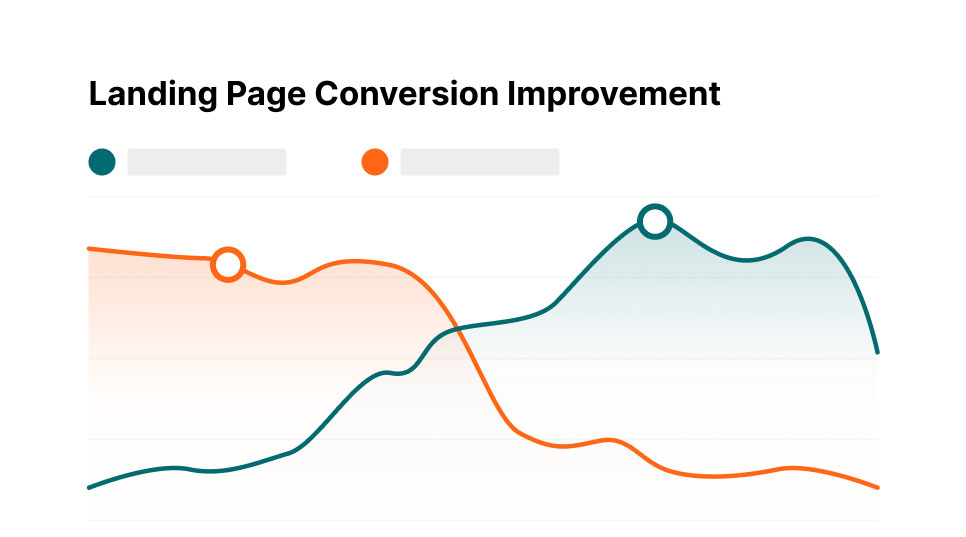 Landing Page Conversion Improvement